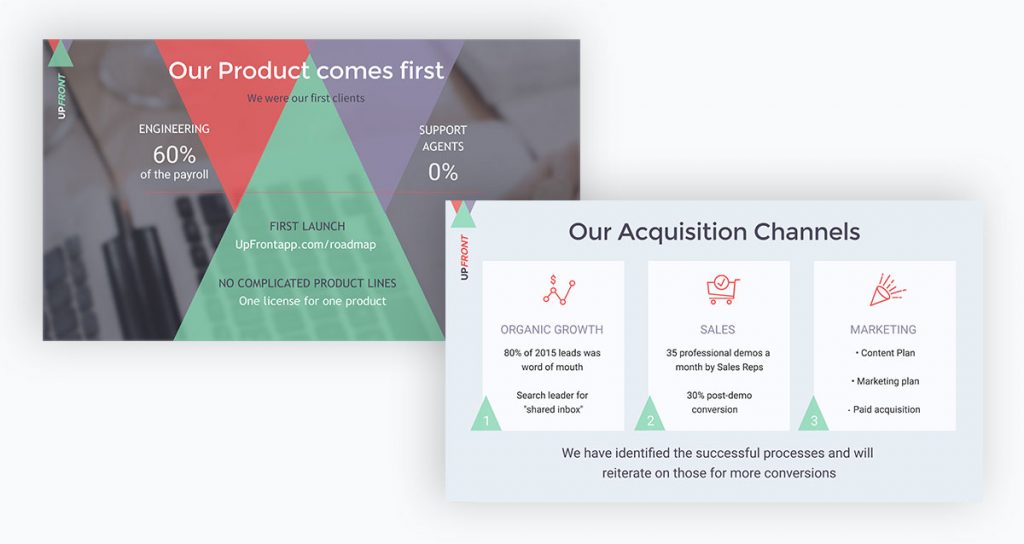 UPFRONT

Our Product comes first

We were our first clients

ENGINEERING
60%
of the payroll

SUPPORT AGENTS
0%

FIRST LAUNCH
UpFrontapp.com/roadmap

NO COMPLICATED PRODUCT LINES
One license for one product

UPFRONT

Our Acquisition Channels

ORGANIC GROWTH
80% of 2015 leads was word of mouth

Search leader for "shared inbox"

1

SALES
35 professional demos a month by Sales Reps

30% post-demo conversion

2

MARKETING
• Content Plan

• Marketing plan

• Paid acquisition

3

We have identified the successful processes and will reiterate on those for more conversions